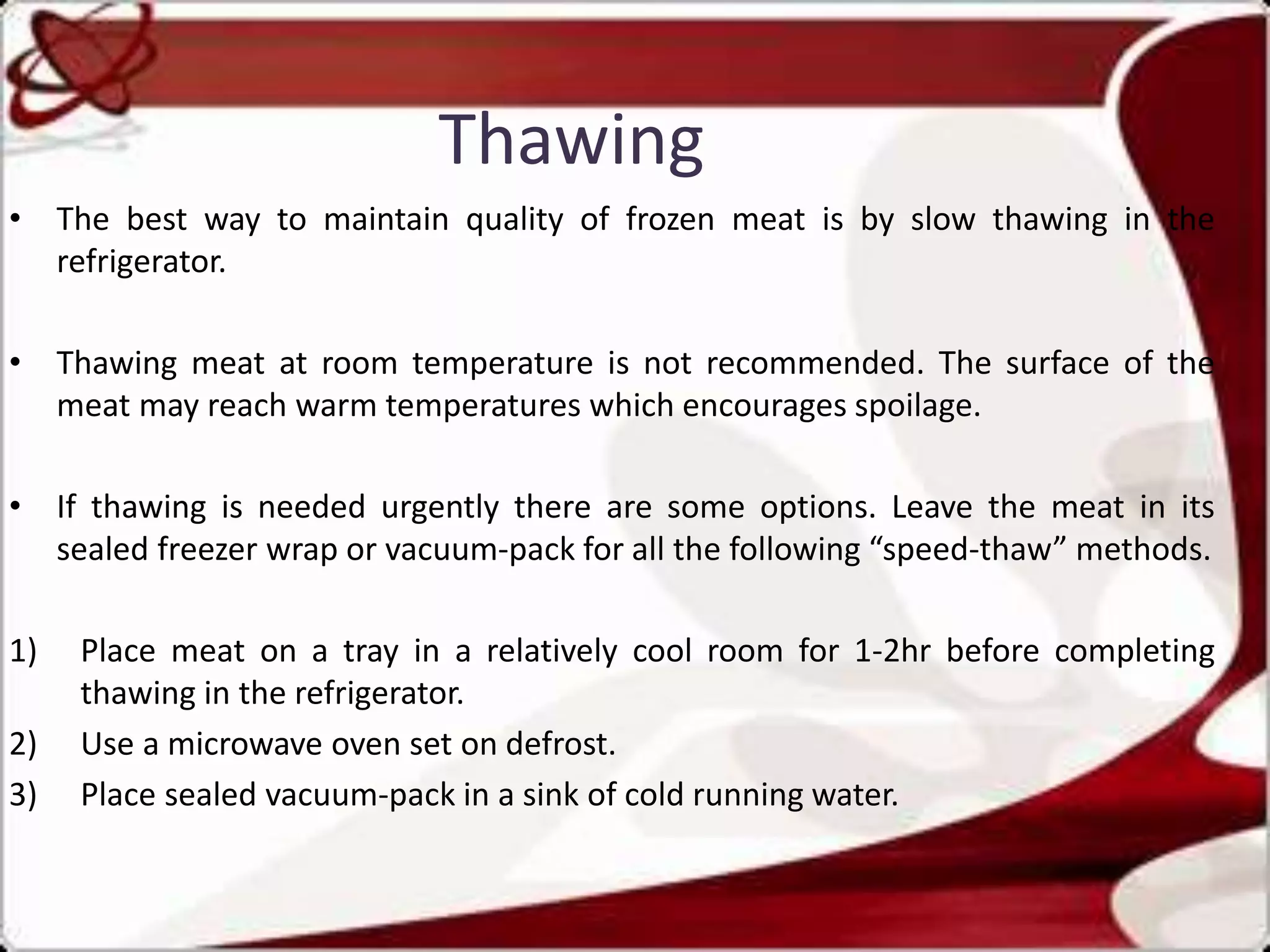 Thawing

• The best way to maintain quality of frozen meat is by slow thawing in the refrigerator.

• Thawing meat at room temperature is not recommended. The surface of the meat may reach warm temperatures which encourages spoilage.

• If thawing is needed urgently there are some options. Leave the meat in its sealed freezer wrap or vacuum-pack for all the following “speed-thaw” methods.

1) Place meat on a tray in a relatively cool room for 1-2hr before completing thawing in the refrigerator.
2) Use a microwave oven set on defrost.
3) Place sealed vacuum-pack in a sink of cold running water.